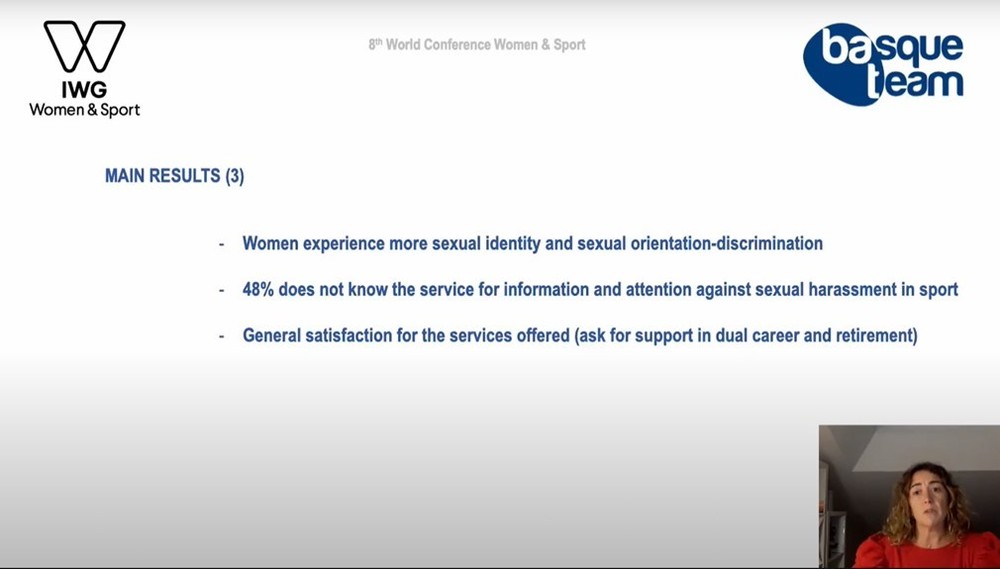 IWG
Women & Sport

8th World Conference Women & Sport

basque team

MAIN RESULTS (3)

- Women experience more sexual identity and sexual orientation-discrimination

- 48% does not know the service for information and attention against sexual harassment in sport

- General satisfaction for the services offered (ask for support in dual career and retirement)